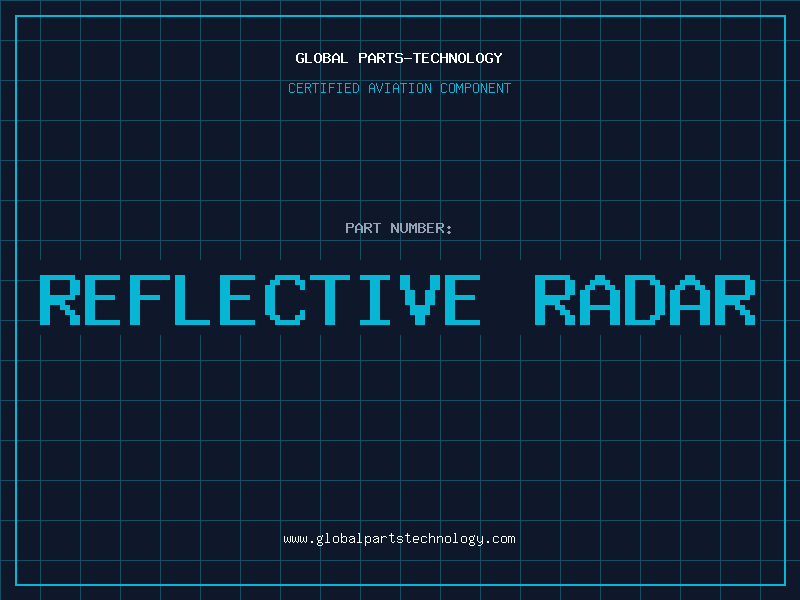 GLOBAL PARTS-TECHNOLOGY

CERTIFIED AVIATION COMPONENT

PART NUMBER:

REFLECTIVE RADAR

www.globalpartstechnology.com